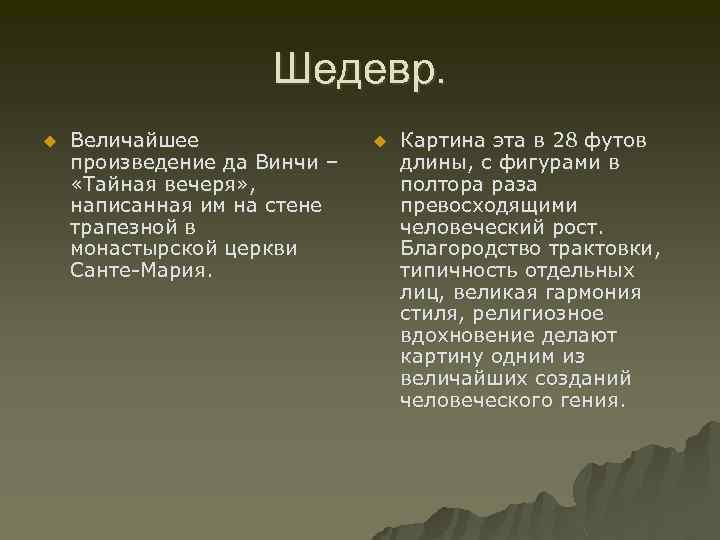 Шедевр.

Величайшее произведение да Винчи – «Тайная вечеря», написанная им на стене трапезной в монастырской церкви Санте-Мария.

Картина эта в 28 футов длины, с фигурами в полтора раза превосходящими человеческий рост. Благородство трактовки, типичность отдельных лиц, великая гармония стиля, религиозное вдохновение делают картину одним из величайших созданий человеческого гения.